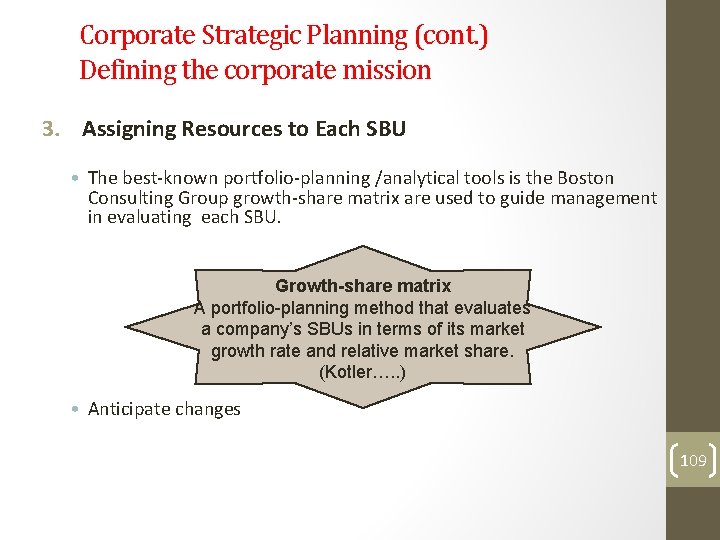 Corporate Strategic Planning (cont.)
Defining the corporate mission

3. Assigning Resources to Each SBU

• The best-known portfolio-planning /analytical tools is the Boston Consulting Group growth-share matrix are used to guide management in evaluating each SBU.

Growth-share matrix
A portfolio-planning method that evaluates a company's SBUs in terms of its market growth rate and relative market share. (Kotler…..)

• Anticipate changes

109